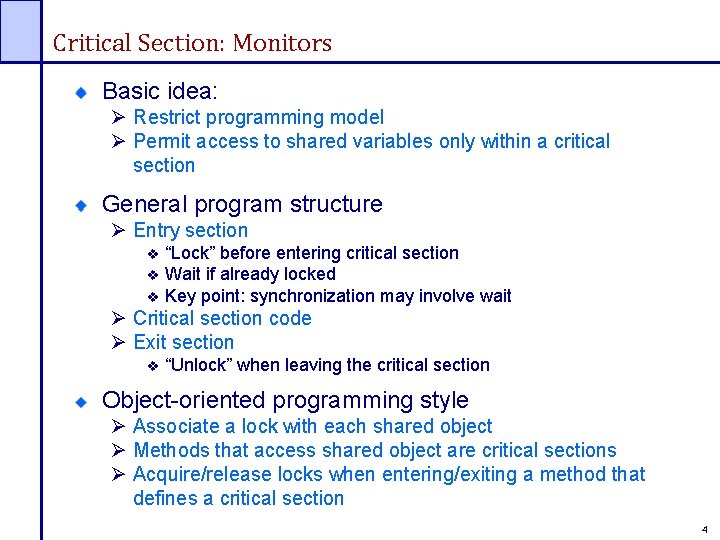 Critical Section: Monitors

Basic idea:

Restrict programming model

Permit access to shared variables only within a critical section

General program structure

Entry section

“Lock” before entering critical section

Wait if already locked

Key point: synchronization may involve wait

Critical section code

Exit section

“Unlock” when leaving the critical section

Object-oriented programming style

Associate a lock with each shared object

Methods that access shared object are critical sections

Acquire/release locks when entering/exiting a method that defines a critical section

4